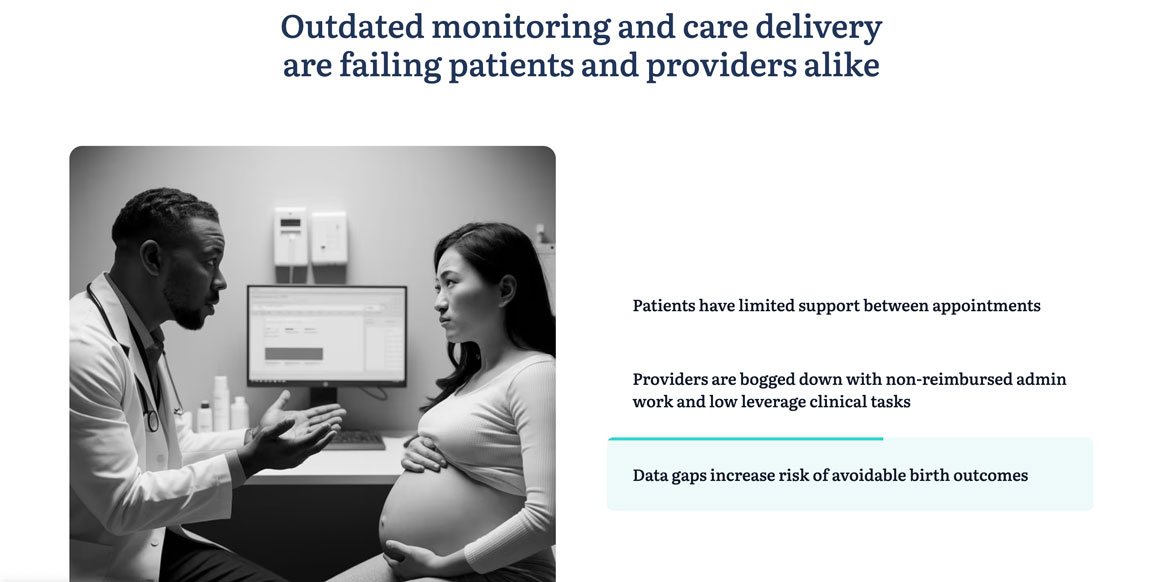 Outdated monitoring and care delivery are failing patients and providers alike

Patients have limited support between appointments

Providers are bogged down with non-reimbursed admin work and low leverage clinical tasks

Data gaps increase risk of avoidable birth outcomes